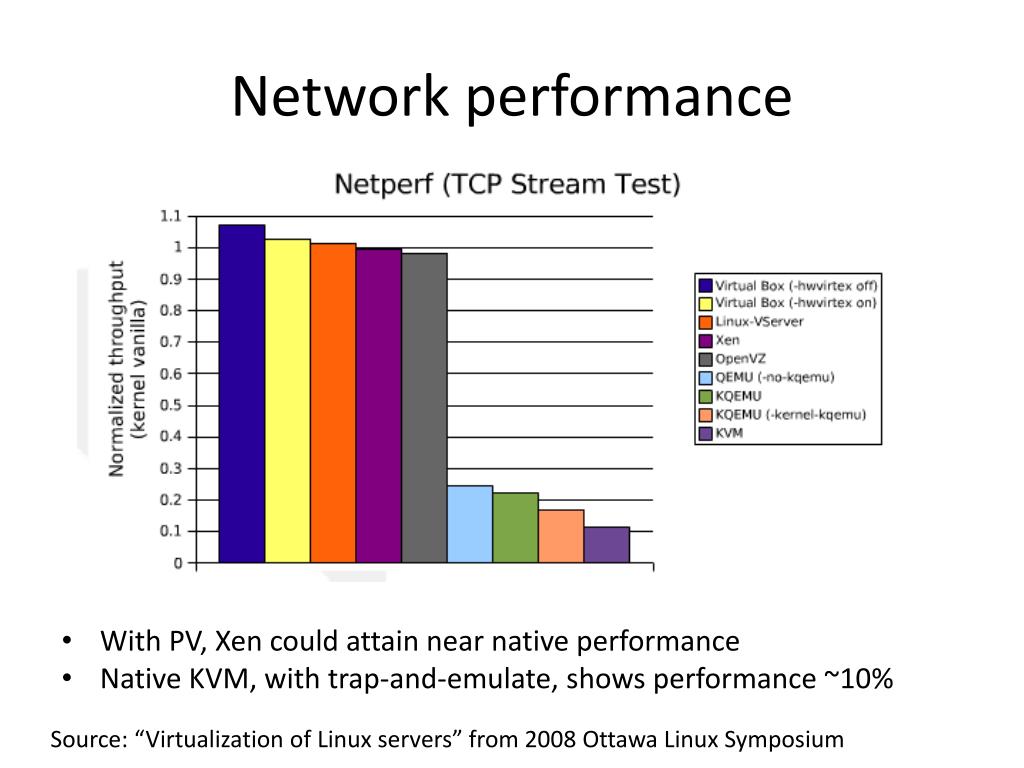 Network performance

Netperf (TCP Stream Test)

Normalized throughput (kernel vanilla)

1.1
1
0.9
0.8
0.7
0.6
0.5
0.4
0.3
0.2
0.1
0

Virtual Box (-hwvirtex off)
Virtual Box (-hwvirtex on)
Linux-VServer
Xen
OpenVZ
QEMU (-no-kqemu)
KQEMU
KQEMU (-kernel-kqemu)
KVM

• With PV, Xen could attain near native performance
• Native KVM, with trap-and-emulate, shows performance ~10%

Source: “Virtualization of Linux servers” from 2008 Ottawa Linux Symposium